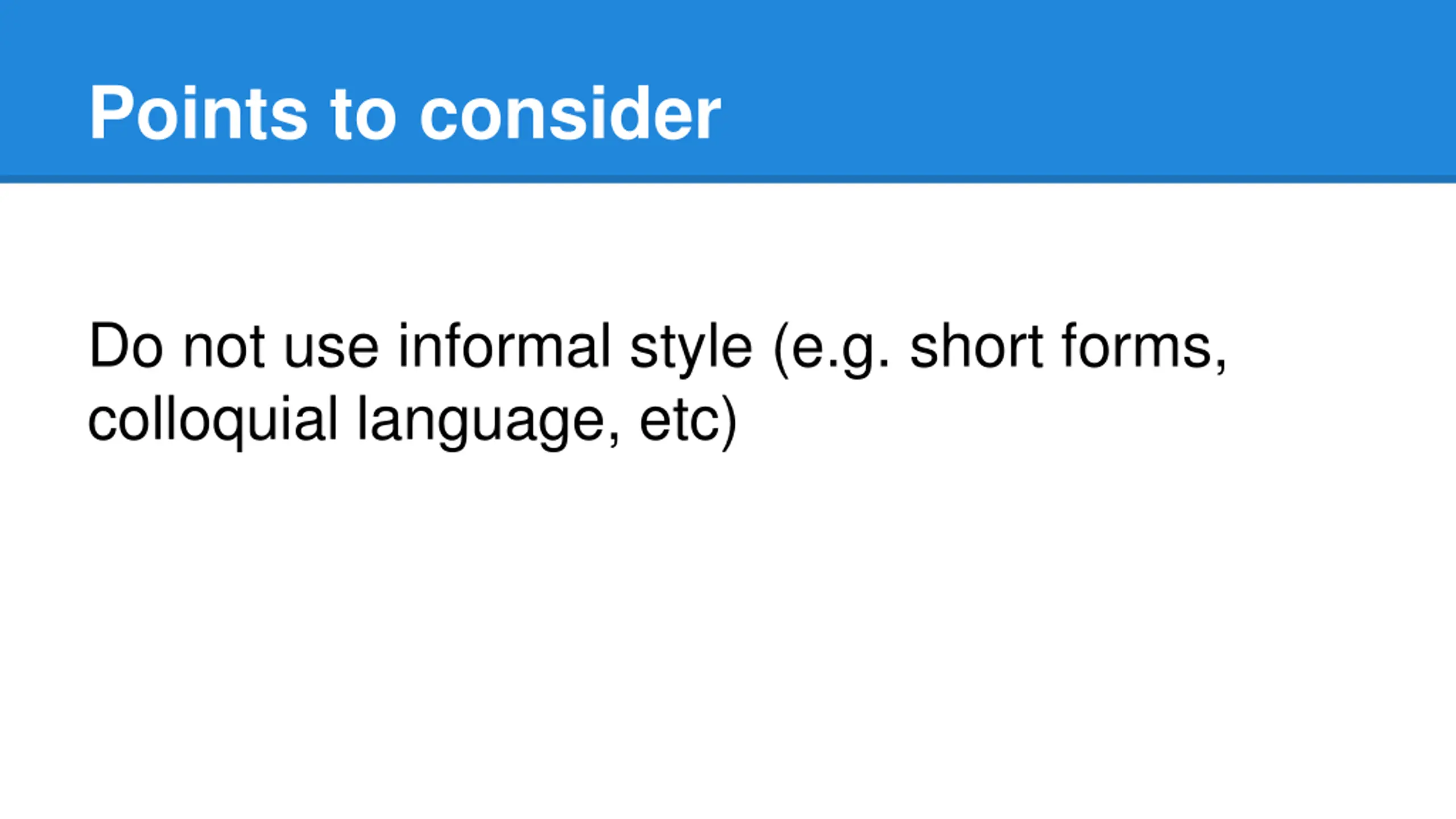 Points to consider

Do not use informal style (e.g. short forms, colloquial language, etc)